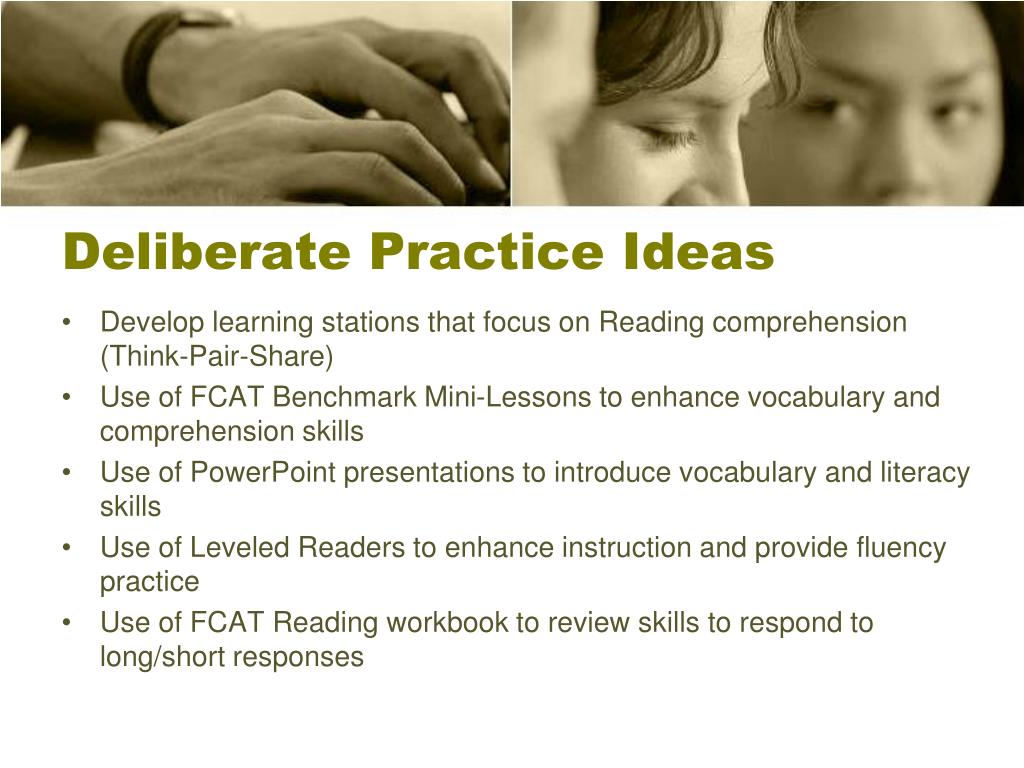 Deliberate Practice Ideas

• Develop learning stations that focus on Reading comprehension (Think-Pair-Share)
• Use of FCAT Benchmark Mini-Lessons to enhance vocabulary and comprehension skills
• Use of PowerPoint presentations to introduce vocabulary and literacy skills
• Use of Leveled Readers to enhance instruction and provide fluency practice
• Use of FCAT Reading workbook to review skills to respond to long/short responses